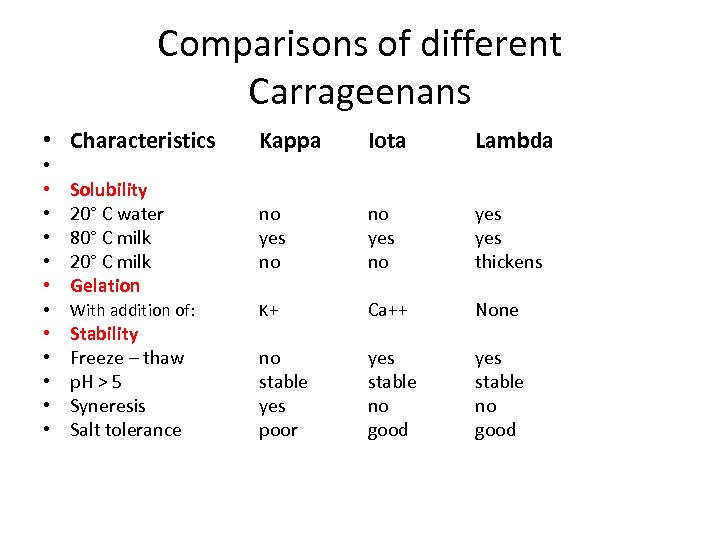 Comparisons of different Carrageenans

| Characteristics | Kappa | Iota | Lambda |
|---|---|---|---|
| | | | |
| Solubility | | | |
| 20° C water | no | no | yes |
| 80° C milk | yes | yes | yes |
| 20° C milk | no | no | thickens |
| Gelation | | | |
| With addition of: | K+ | Ca++ | None |
| Stability | | | |
| Freeze – thaw | no | yes | yes |
| pH > 5 | stable | stable | stable |
| Syneresis | yes | no | no |
| Salt tolerance | poor | good | good |